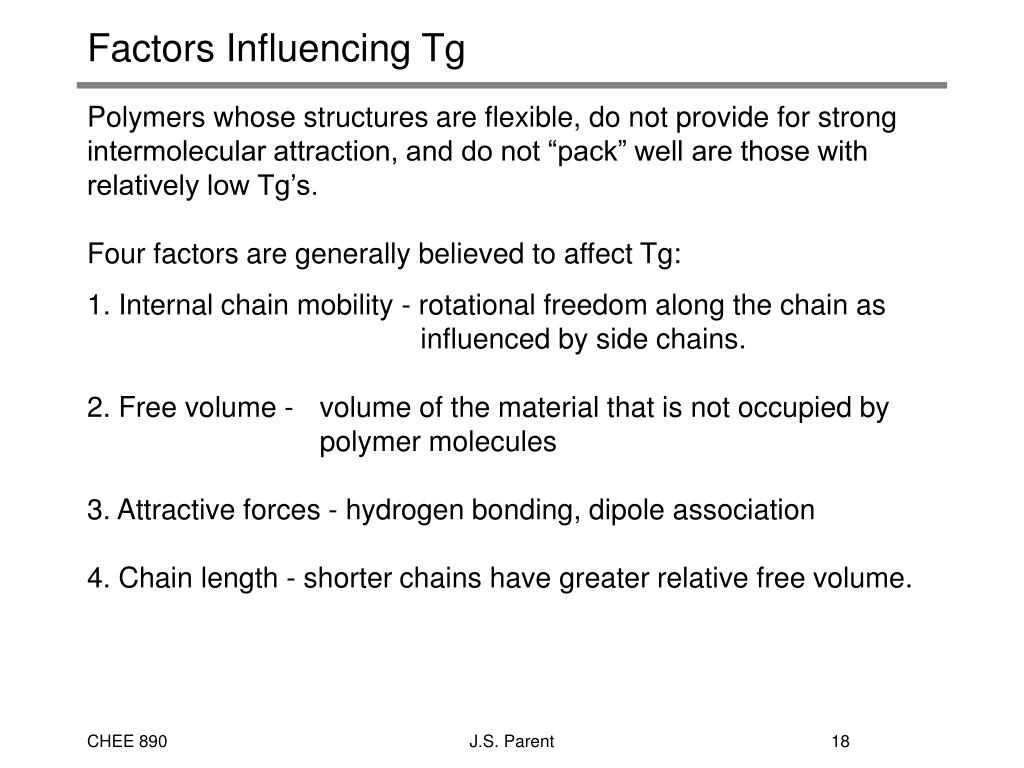 Factors Influencing Tg

Polymers whose structures are flexible, do not provide for strong intermolecular attraction, and do not “pack” well are those with relatively low Tg’s.

Four factors are generally believed to affect Tg:

1. Internal chain mobility - rotational freedom along the chain as influenced by side chains.

2. Free volume - volume of the material that is not occupied by polymer molecules

3. Attractive forces - hydrogen bonding, dipole association

4. Chain length - shorter chains have greater relative free volume.

CHEE 890

J.S. Parent

18